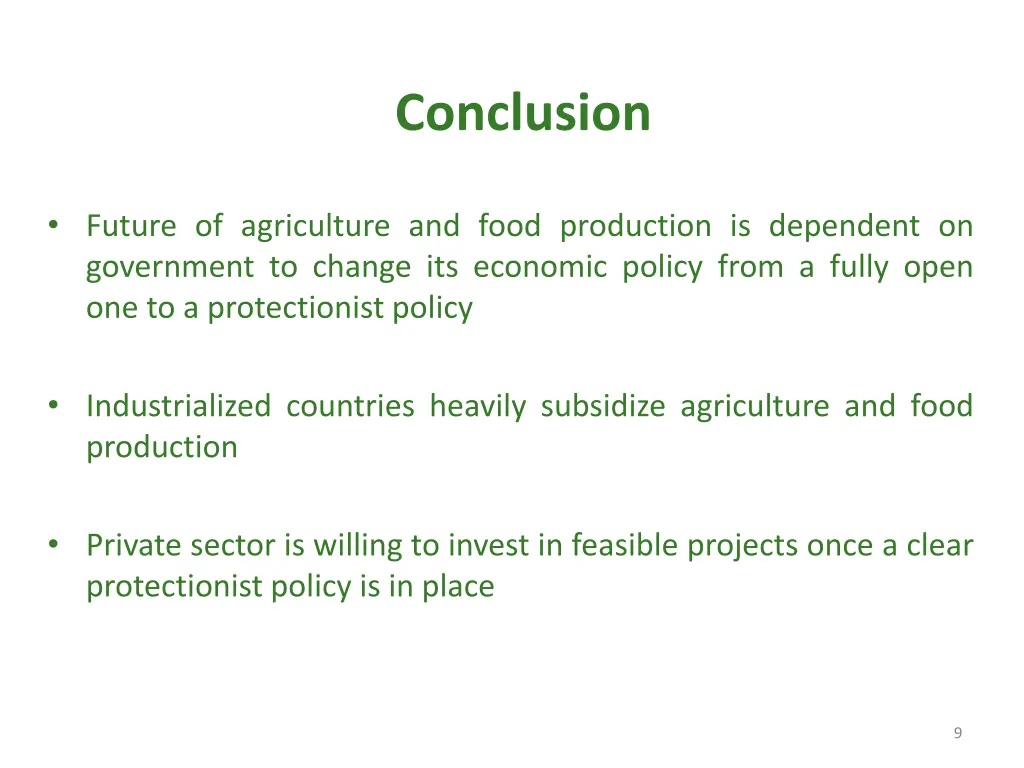 Conclusion

• Future of agriculture and food production is dependent on government to change its economic policy from a fully open one to a protectionist policy

• Industrialized countries heavily subsidize agriculture and food production

• Private sector is willing to invest in feasible projects once a clear protectionist policy is in place

9